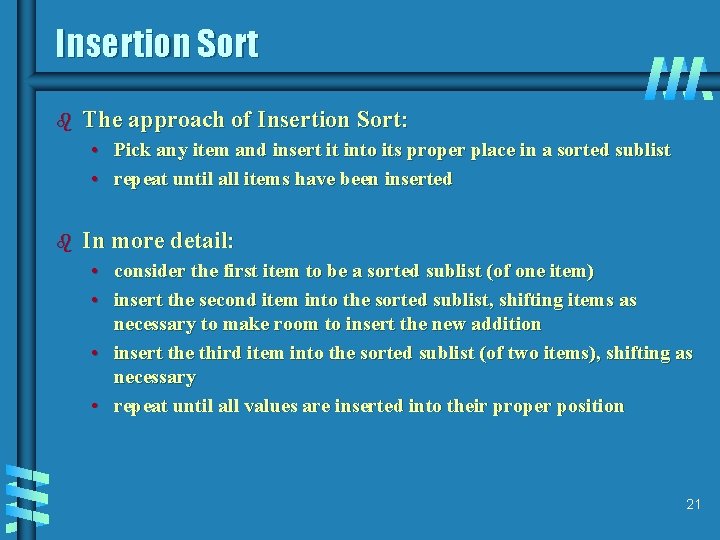 Insertion Sort

The approach of Insertion Sort:
• Pick any item and insert it into its proper place in a sorted sublist
• repeat until all items have been inserted

In more detail:
• consider the first item to be a sorted sublist (of one item)
• insert the second item into the sorted sublist, shifting items as necessary to make room to insert the new addition
• insert the third item into the sorted sublist (of two items), shifting as necessary
• repeat until all values are inserted into their proper position

21